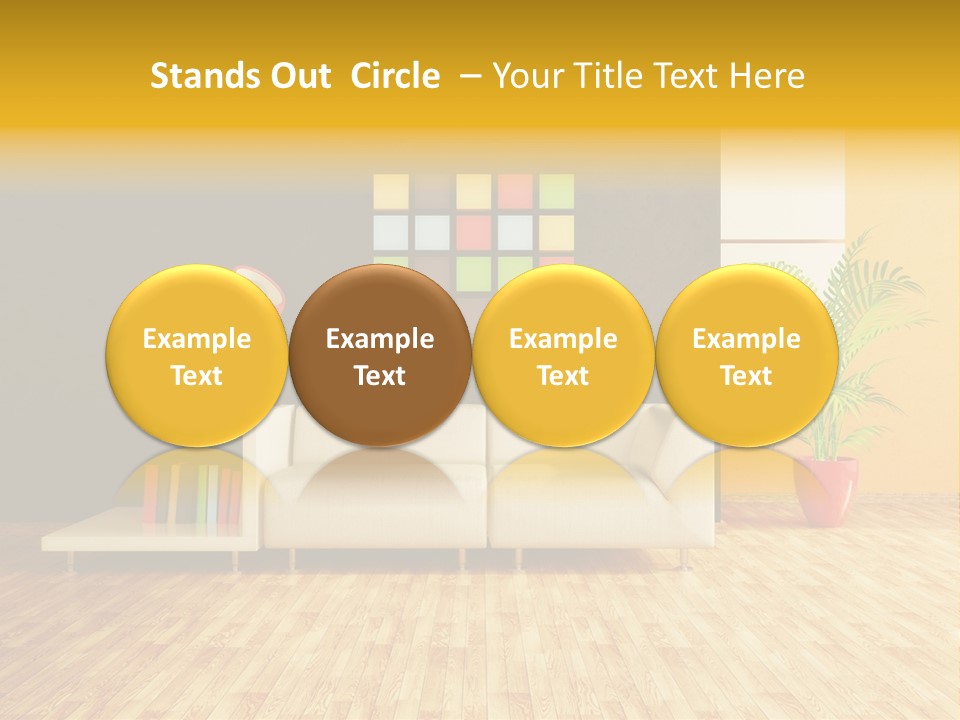 Stands Out Circle – Your Title Text Here

Example Text

Example Text

Example Text

Example Text